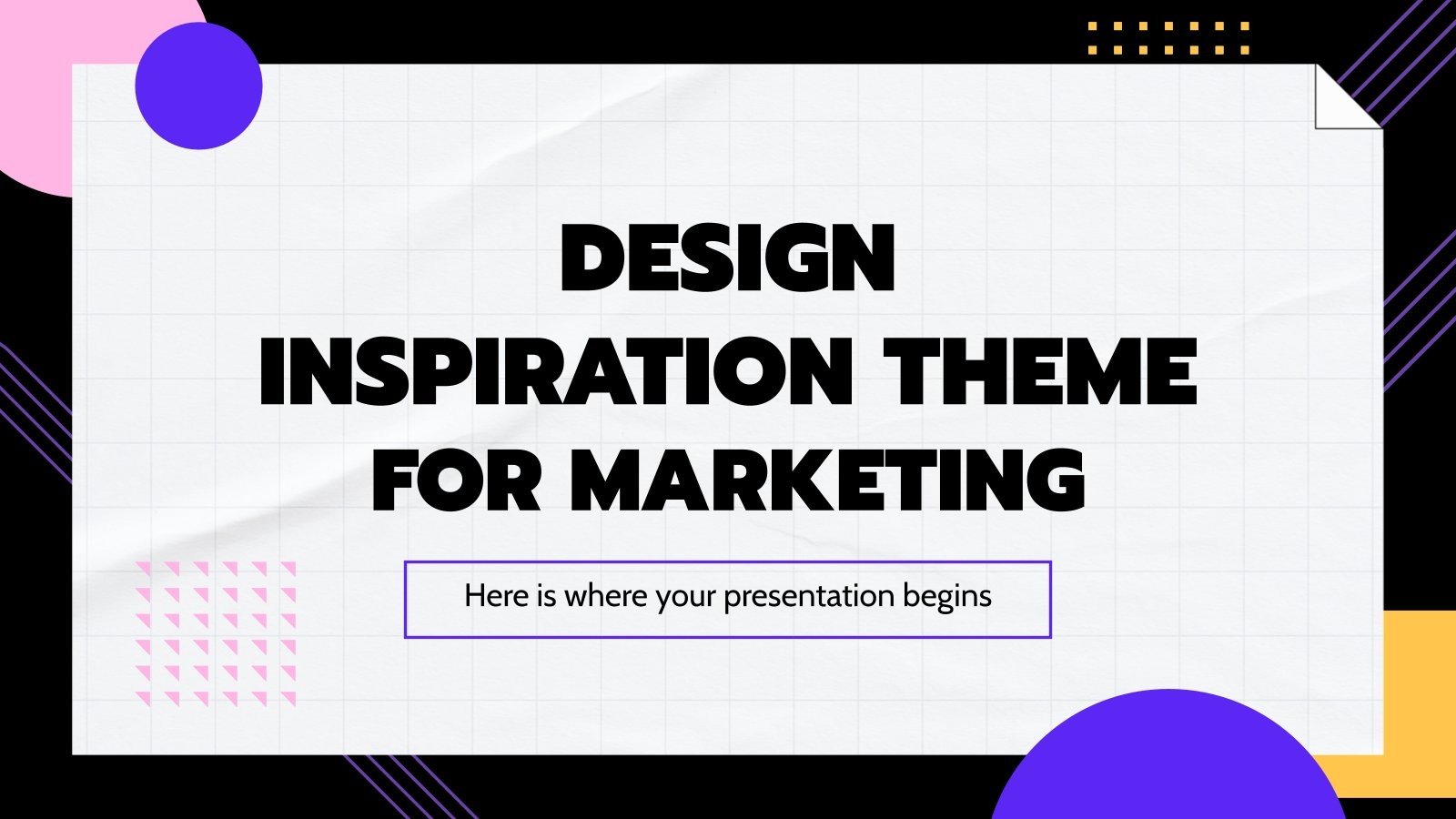 DESIGN INSPIRATION THEME FOR MARKETING

Here is where your presentation begins